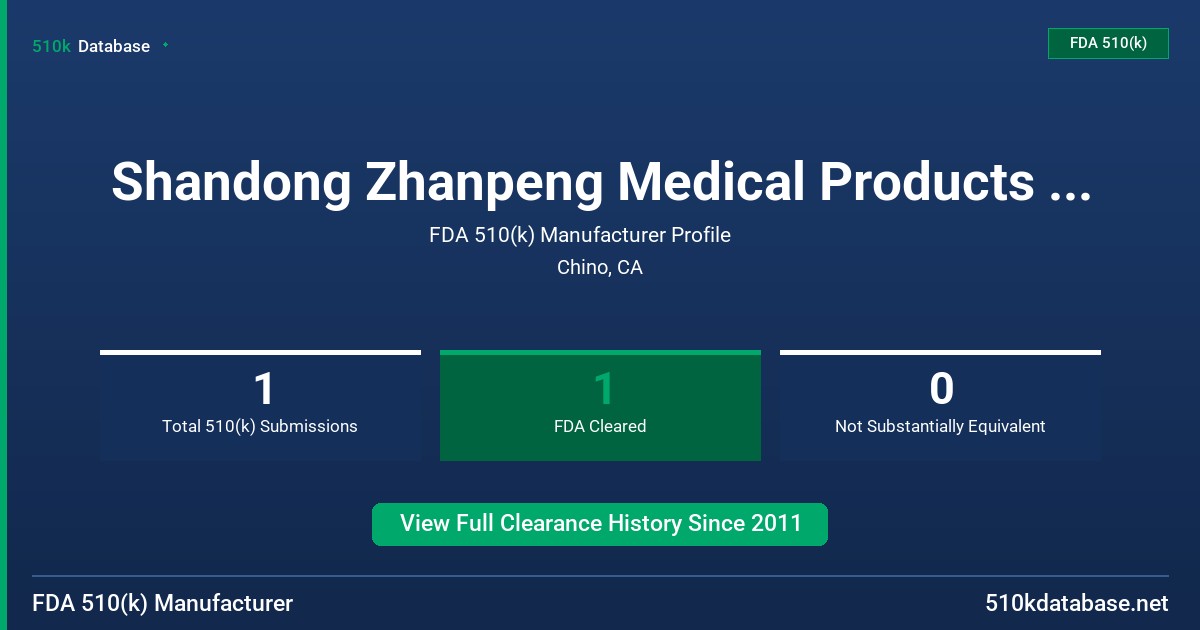 510k Database

FDA 510(k)

Shandong Zhanpeng Medical Products ...

FDA 510(k) Manufacturer Profile

Chino, CA

1
Total 510(k) Submissions

1
FDA Cleared

0
Not Substantially Equivalent

View Full Clearance History Since 2011

FDA 510(k) Manufacturer

510kdatabase.net